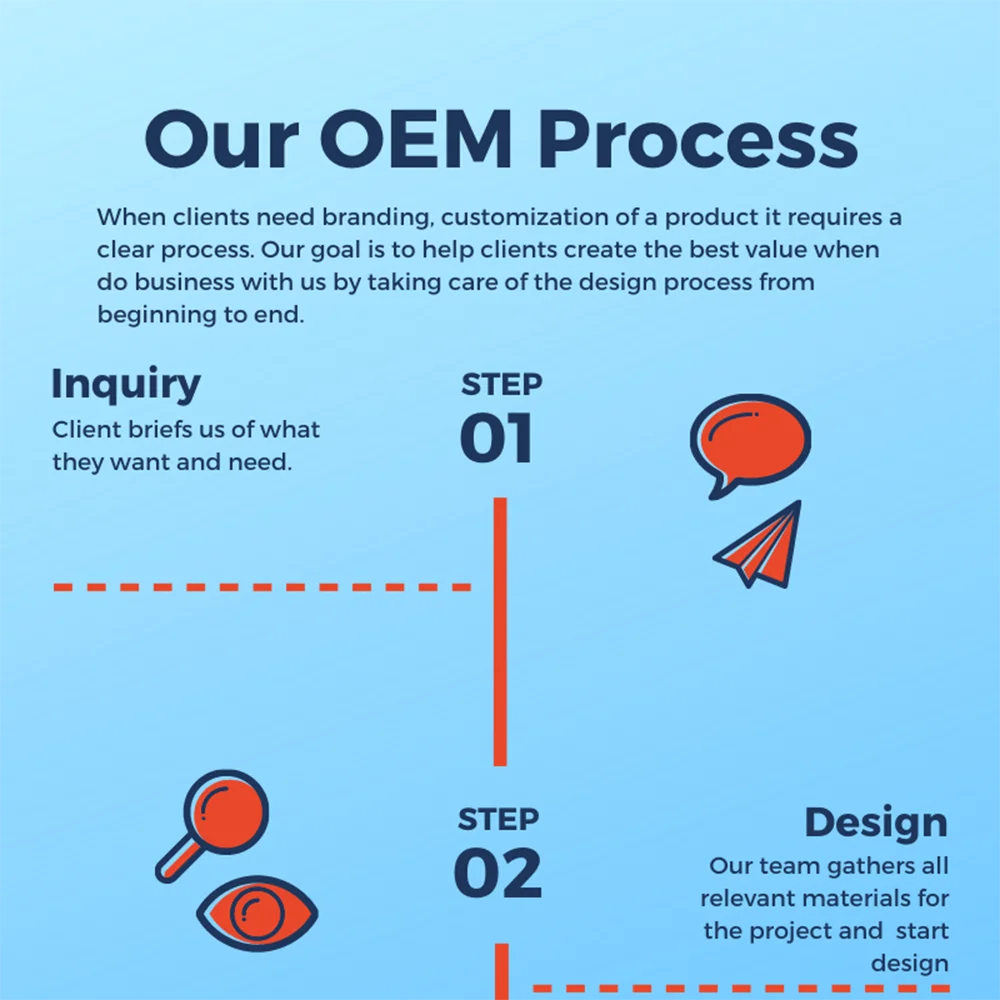 Our OEM Process

When clients need branding, customization of a product it requires a clear process. Our goal is to help clients create the best value when do business with us by taking care of the design process from beginning to end.

Inquiry
Client briefs us of what they want and need.

STEP
01

STEP
02

Design
Our team gathers all relevant materials for the project and start design